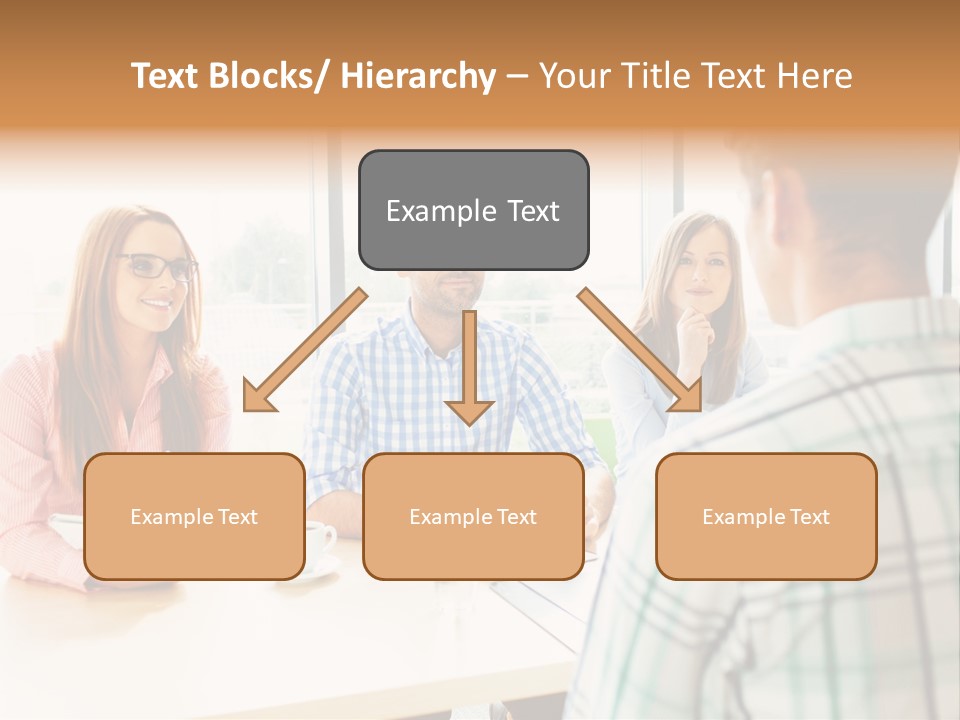 Text Blocks/ Hierarchy – Your Title Text Here

Example Text

Example Text

Example Text

Example Text